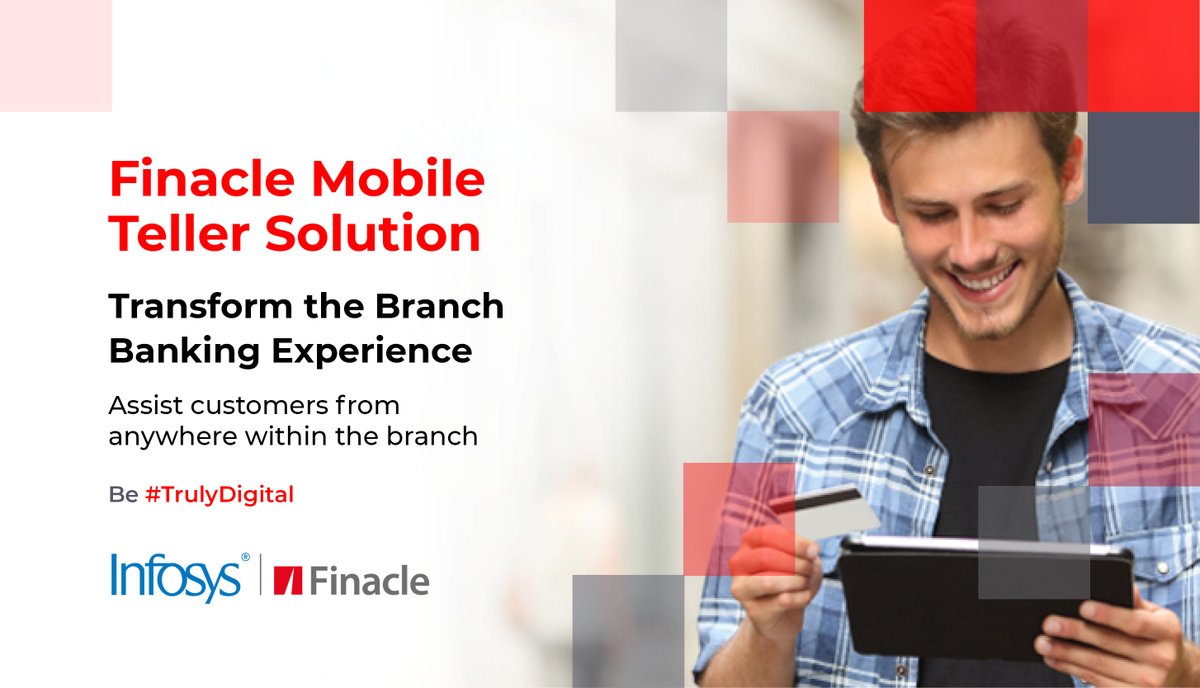 Finacle Mobile Teller Solution

Transform the Branch Banking Experience

Assist customers from anywhere within the branch

Be #TrulyDigital

Infosys® | Finacle